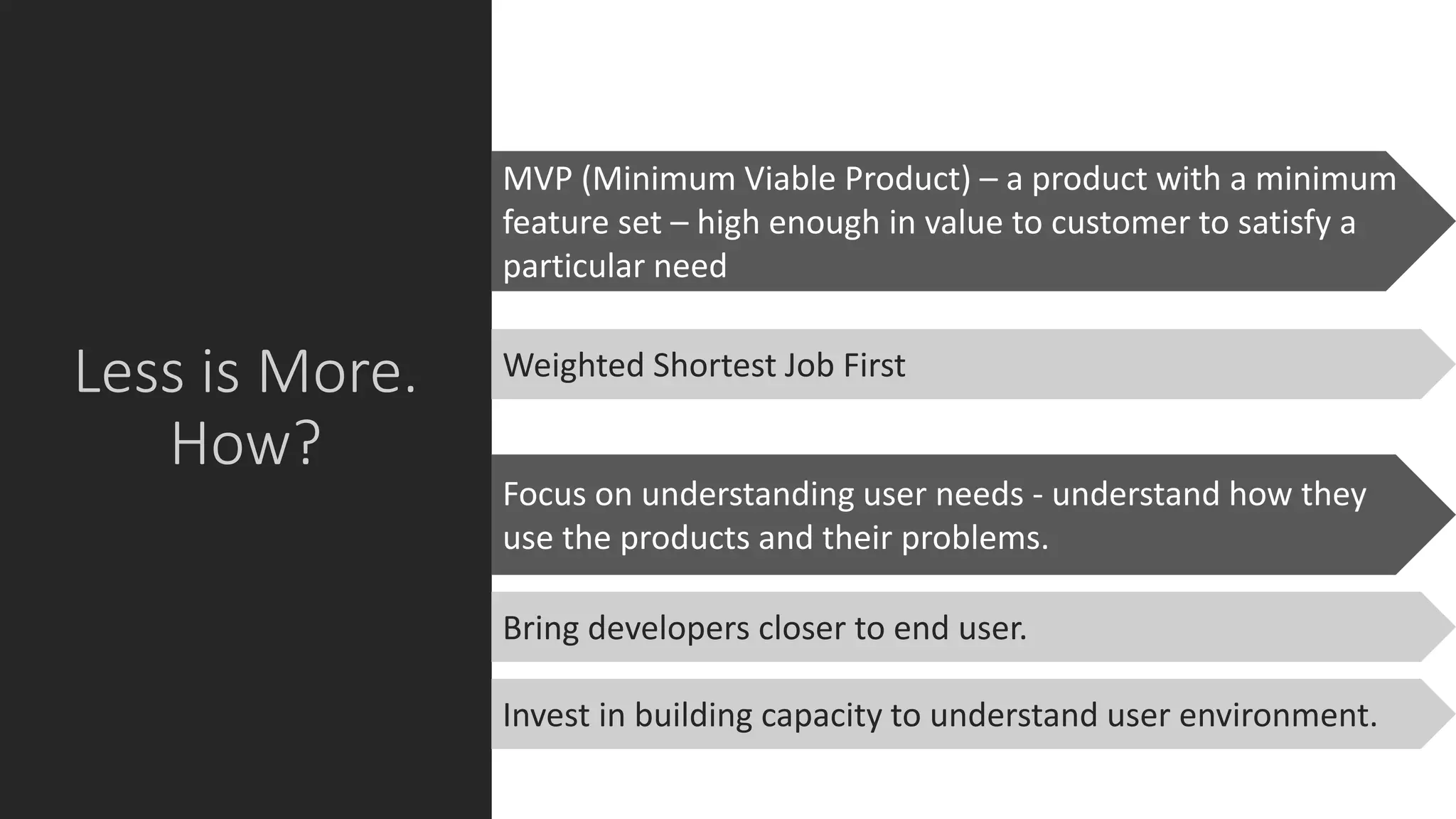 Less is More. How?

MVP (Minimum Viable Product) – a product with a minimum feature set – high enough in value to customer to satisfy a particular need

Weighted Shortest Job First

Focus on understanding user needs - understand how they use the products and their problems.

Bring developers closer to end user.

Invest in building capacity to understand user environment.